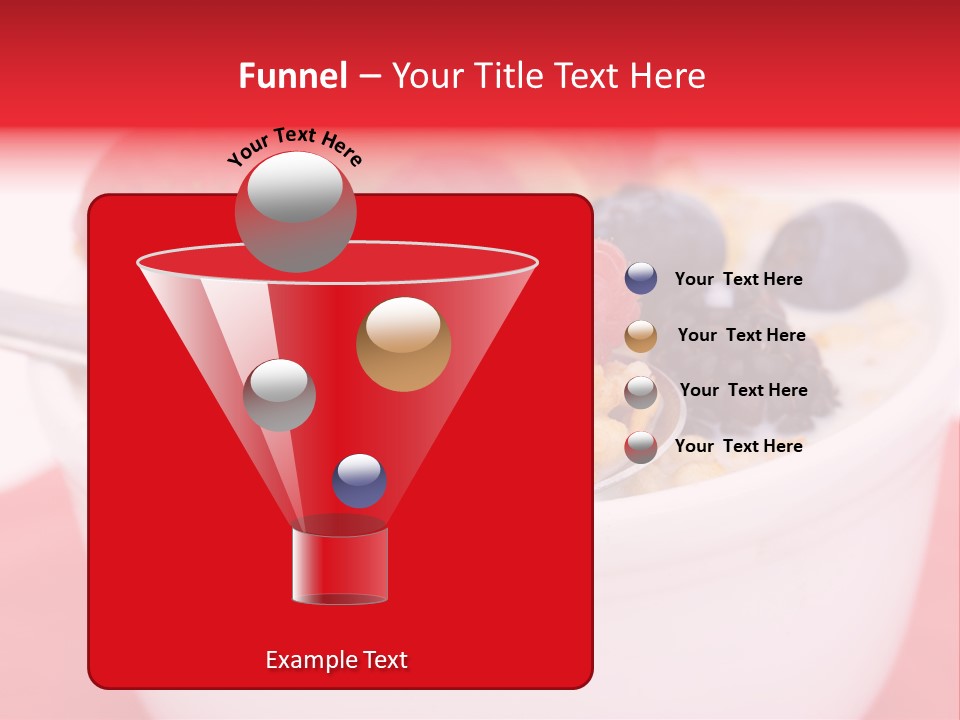 Funnel – Your Title Text Here

Your Text Here

Your Text Here

Your Text Here

Your Text Here

Your Text Here

Example Text